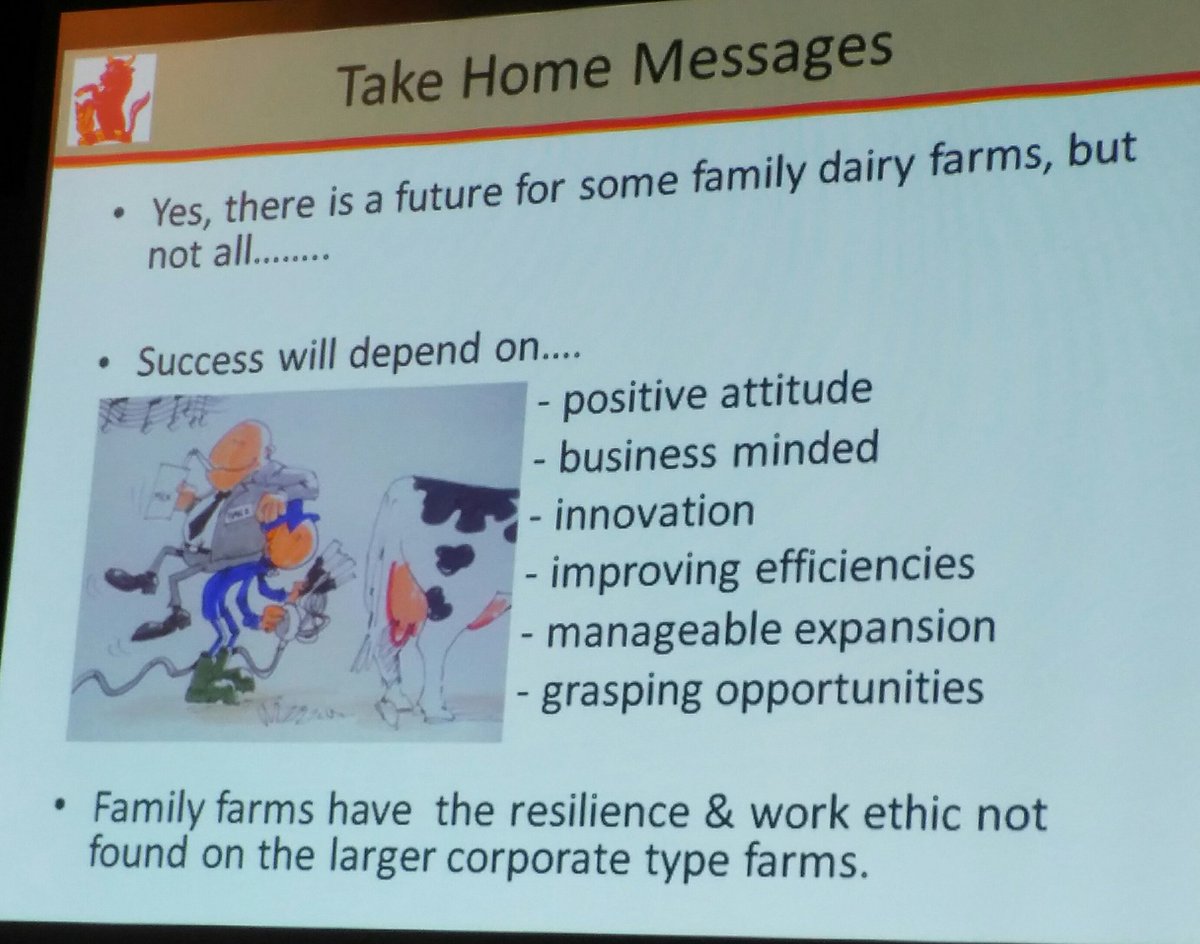 Take Home Messages

• Yes, there is a future for some family dairy farms, but not all........

• Success will depend on....

- positive attitude
- business minded
- innovation
- improving efficiencies
- manageable expansion
- grasping opportunities

• Family farms have the resilience & work ethic not found on the larger corporate type farms.